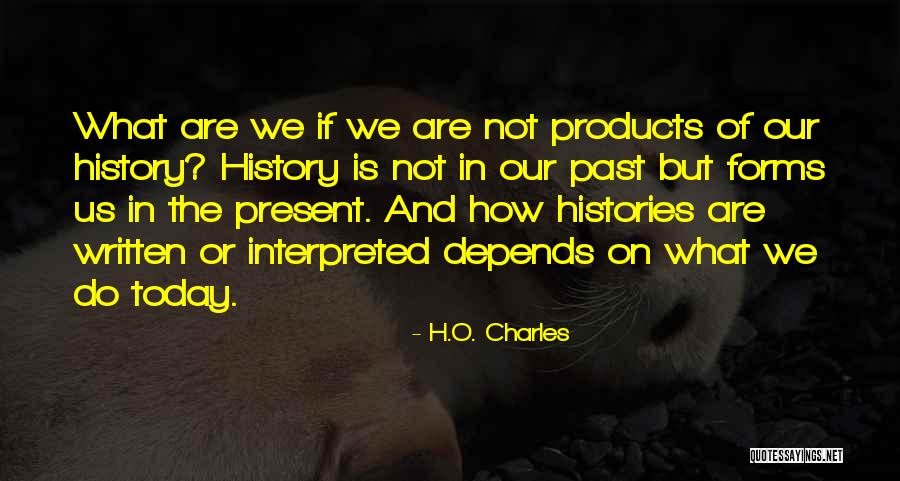 What are we if we are not products of our history? History is not in our past but forms us in the present. And how histories are written or interpreted depends on what we do today.

- H.O. Charles

QUOTESSAYINGS.NET